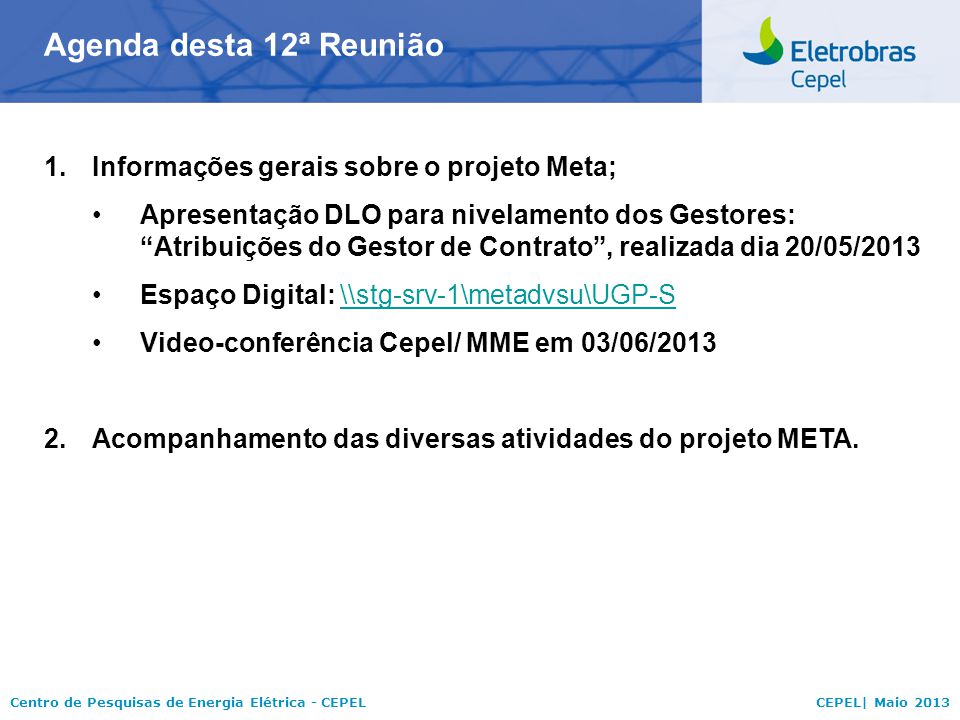 Agenda desta 12ª Reunião

Eletrobras
Cepel

1. Informações gerais sobre o projeto Meta;

• Apresentação DLO para nivelamento dos Gestores: “Atribuições do Gestor de Contrato”, realizada dia 20/05/2013

• Espaço Digital: \\stg-srv-1\metadvsu\UGP-S

• Video-conferência Cepel/ MME em 03/06/2013

2. Acompanhamento das diversas atividades do projeto META.

Centro de Pesquisas de Energia Elétrica - CEPEL

CEPEL| Maio 2013